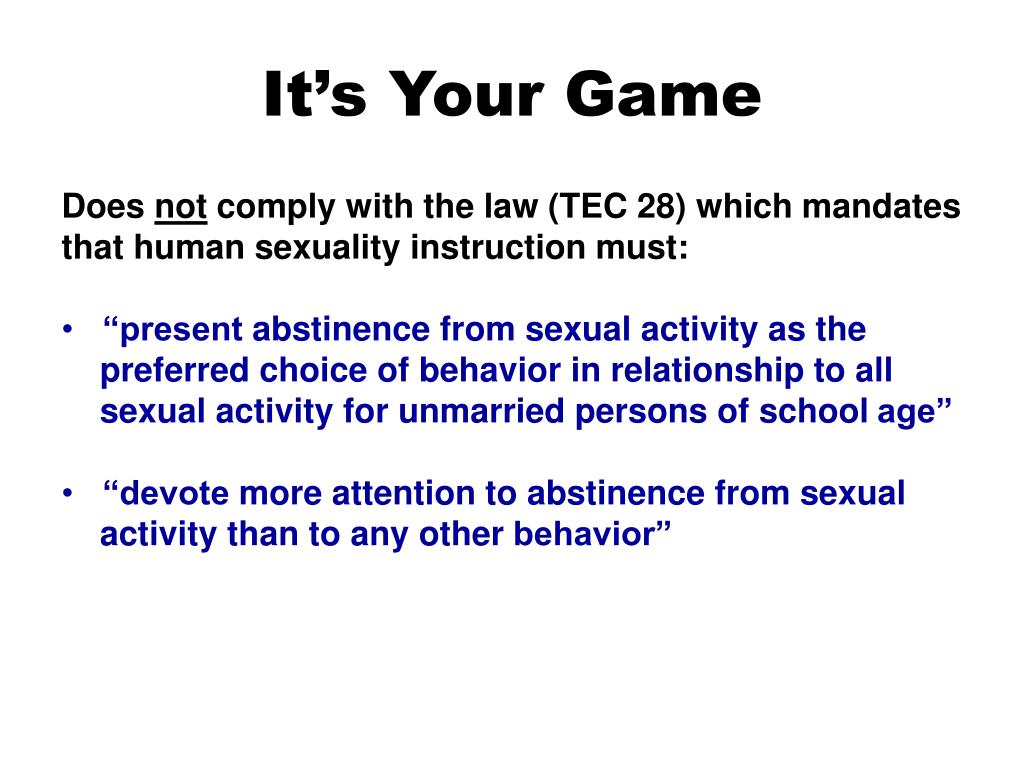 It’s Your Game

Does not comply with the law (TEC 28) which mandates that human sexuality instruction must:

• “present abstinence from sexual activity as the preferred choice of behavior in relationship to all sexual activity for unmarried persons of school age”

• “devote more attention to abstinence from sexual activity than to any other behavior”